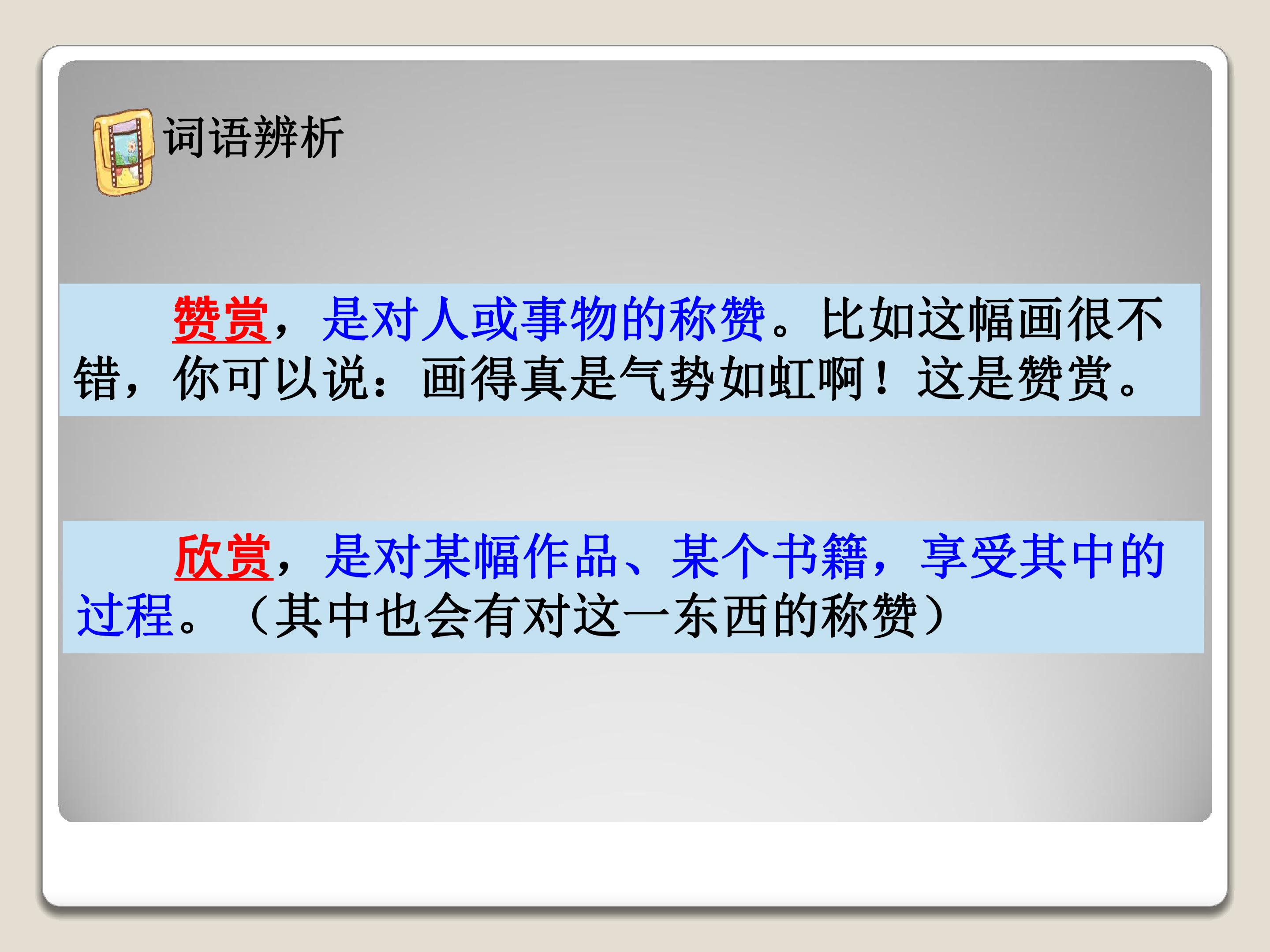 词语辨析

赞赏，是对人或事物的称赞。比如这幅画很不错，你可以说：画得真是气势如虹啊！这是赞赏。

欣赏，是对某幅作品、某个书籍，享受其中的过程。（其中也会有对这一东西的称赞）